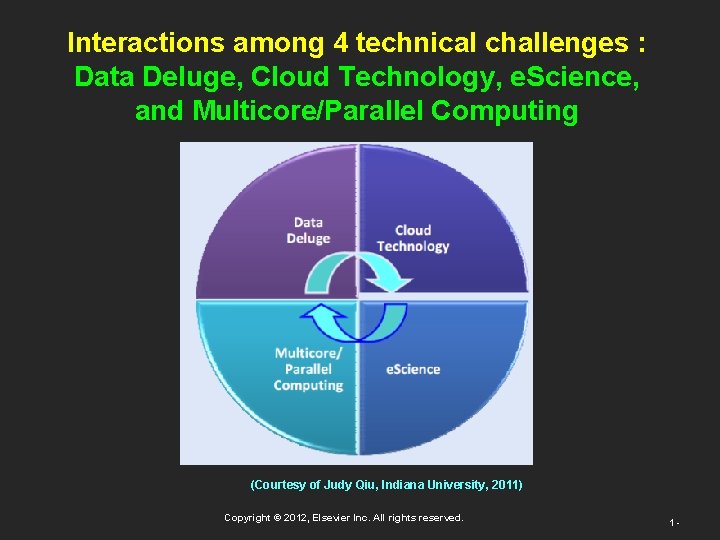 Interactions among 4 technical challenges :
Data Deluge, Cloud Technology, eScience, and Multicore/Parallel Computing

Data Deluge

Cloud Technology

Multicore/ Parallel Computing

eScience

(Courtesy of Judy Qiu, Indiana University, 2011)

Copyright © 2012, Elsevier Inc. All rights reserved.

1 -